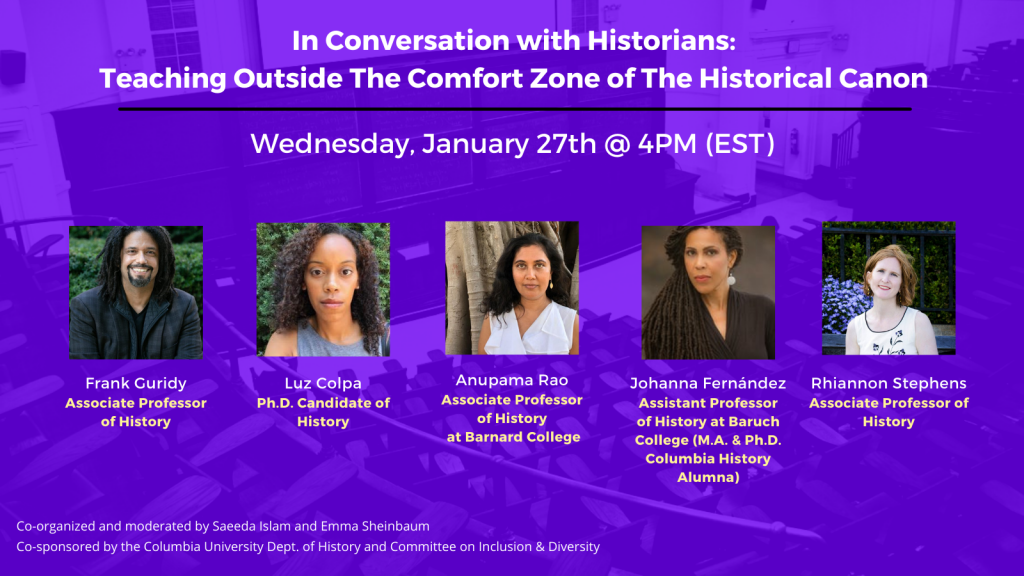 In Conversation with Historians:
Teaching Outside The Comfort Zone of The Historical Canon

Wednesday, January 27th @ 4PM (EST)

Frank Guridy
Associate Professor of History

Luz Colpa
Ph.D. Candidate of History

Anupama Rao
Associate Professor of History at Barnard College

Johanna Fernández
Assistant Professor of History at Baruch College (M.A. & Ph.D. Columbia History Alumna)

Rhiannon Stephens
Associate Professor of History

Co-organized and moderated by Saeeda Islam and Emma Sheinbaum
Co-sponsored by the Columbia University Dept. of History and Committee on Inclusion & Diversity